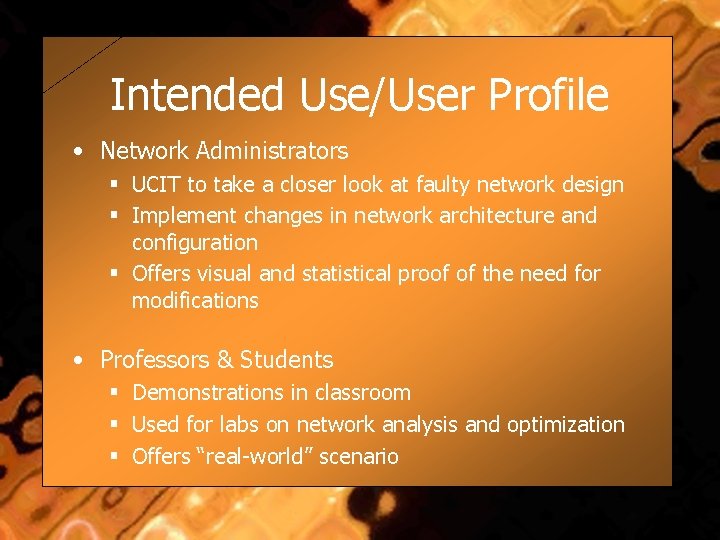 Intended Use/User Profile

• Network Administrators
  ▪ UCIT to take a closer look at faulty network design
  ▪ Implement changes in network architecture and configuration
  ▪ Offers visual and statistical proof of the need for modifications

• Professors & Students
  ▪ Demonstrations in classroom
  ▪ Used for labs on network analysis and optimization
  ▪ Offers “real-world” scenario